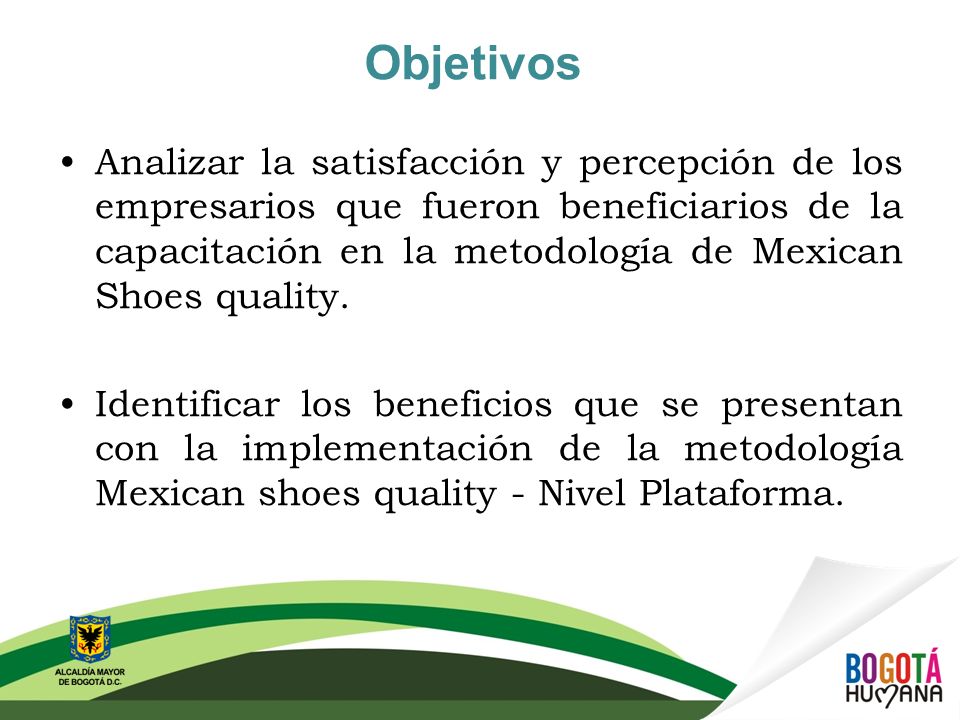 Objetivos

• Analizar la satisfacción y percepción de los empresarios que fueron beneficiarios de la capacitación en la metodología de Mexican Shoes quality.

• Identificar los beneficios que se presentan con la implementación de la metodología Mexican shoes quality - Nivel Plataforma.

ALCALDÍA MAYOR DE BOGOTÁ D.C.

BOGOTÁ HUMANA